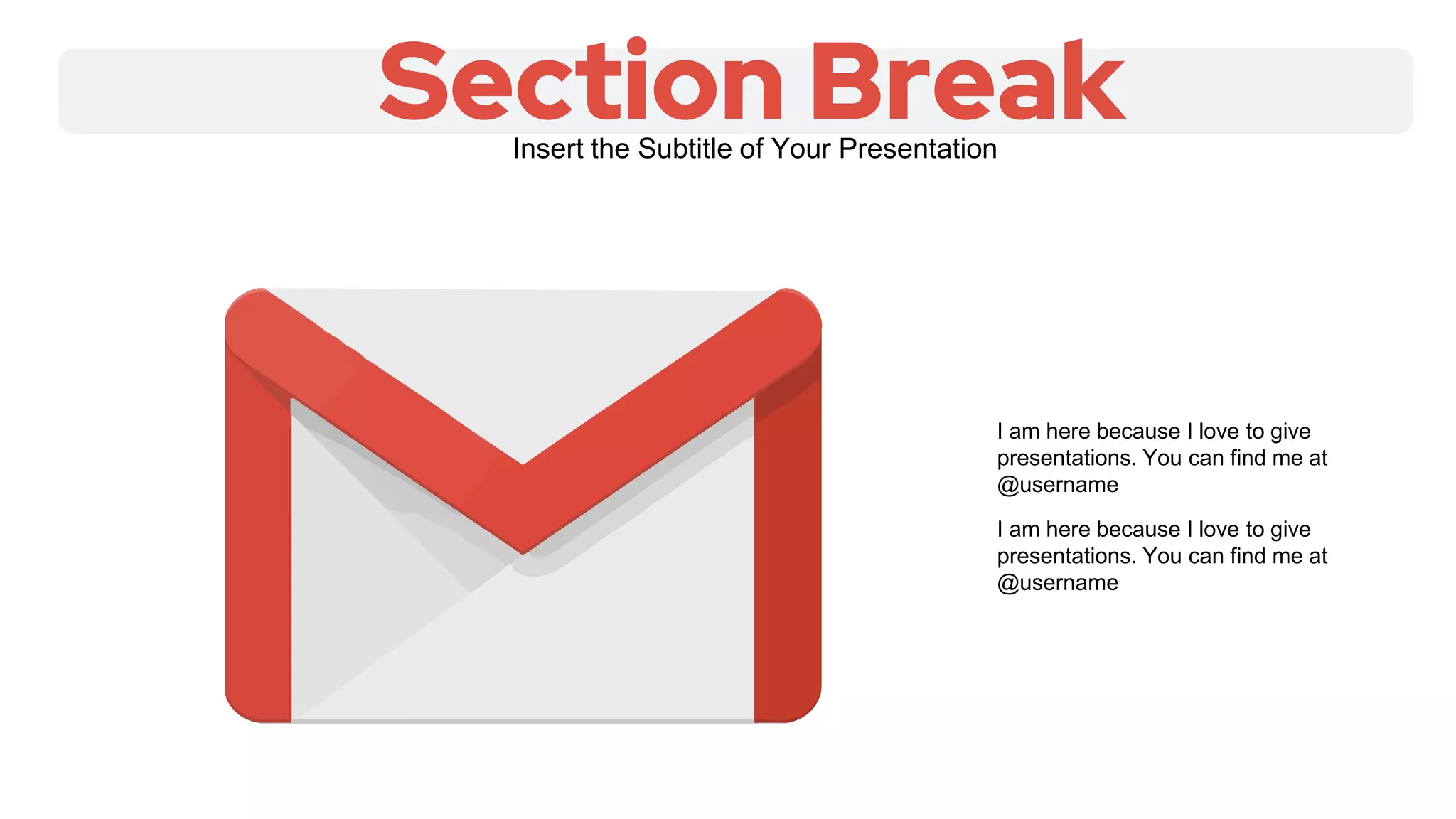 Section Break

Insert the Subtitle of Your Presentation

I am here because I love to give presentations. You can find me at @username

I am here because I love to give presentations. You can find me at @username